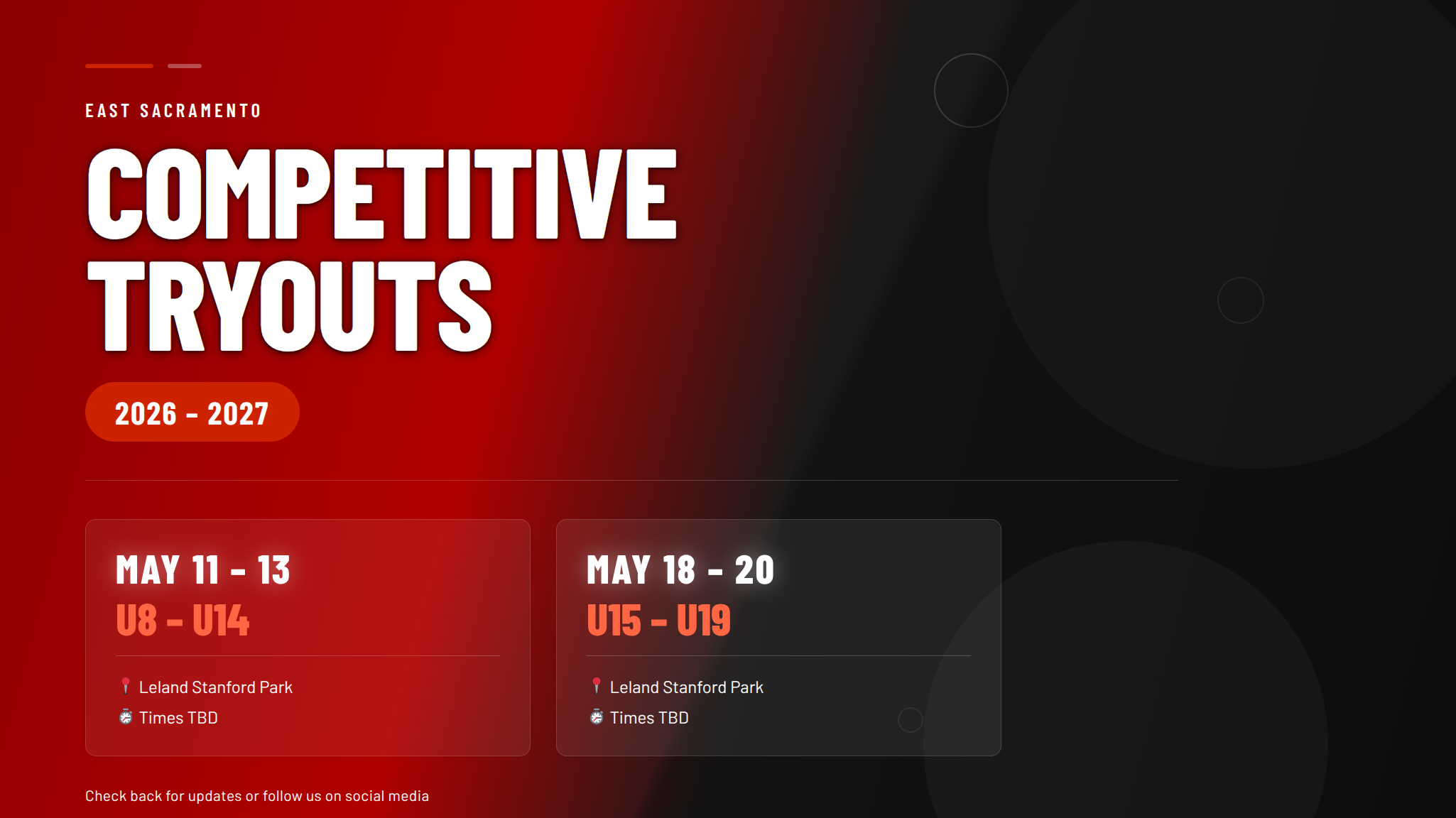 EAST SACRAMENTO

COMPETITIVE TRYOUTS

2026 - 2027

MAY 11 - 13
U8 - U14

📍 Leland Stanford Park
⏱ Times TBD

MAY 18 - 20
U15 - U19

📍 Leland Stanford Park
⏱ Times TBD

Check back for updates or follow us on social media